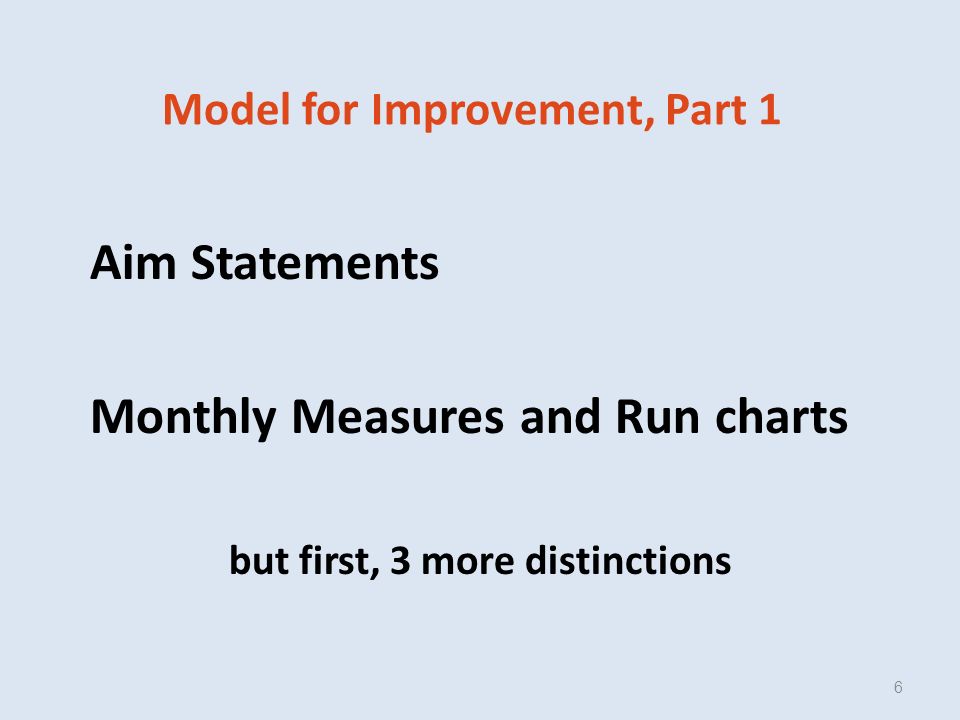 Model for Improvement, Part 1

Aim Statements

Monthly Measures and Run charts

but first, 3 more distinctions

6